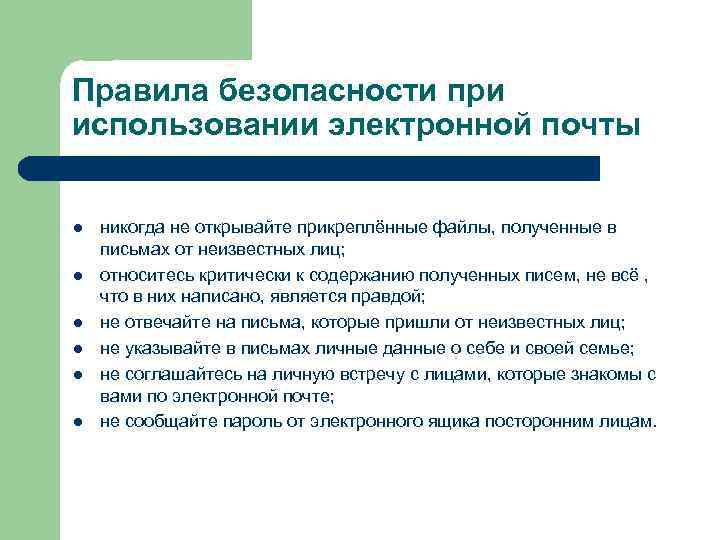 Правила безопасности при использовании электронной почты

- никогда не открывайте прикреплённые файлы, полученные в письмах от неизвестных лиц;
- относитесь критически к содержанию полученных писем, не всё , что в них написано, является правдой;
- не отвечайте на письма, которые пришли от неизвестных лиц;
- не указывайте в письмах личные данные о себе и своей семье;
- не соглашайтесь на личную встречу с лицами, которые знакомы с вами по электронной почте;
- не сообщайте пароль от электронного ящика посторонним лицам.